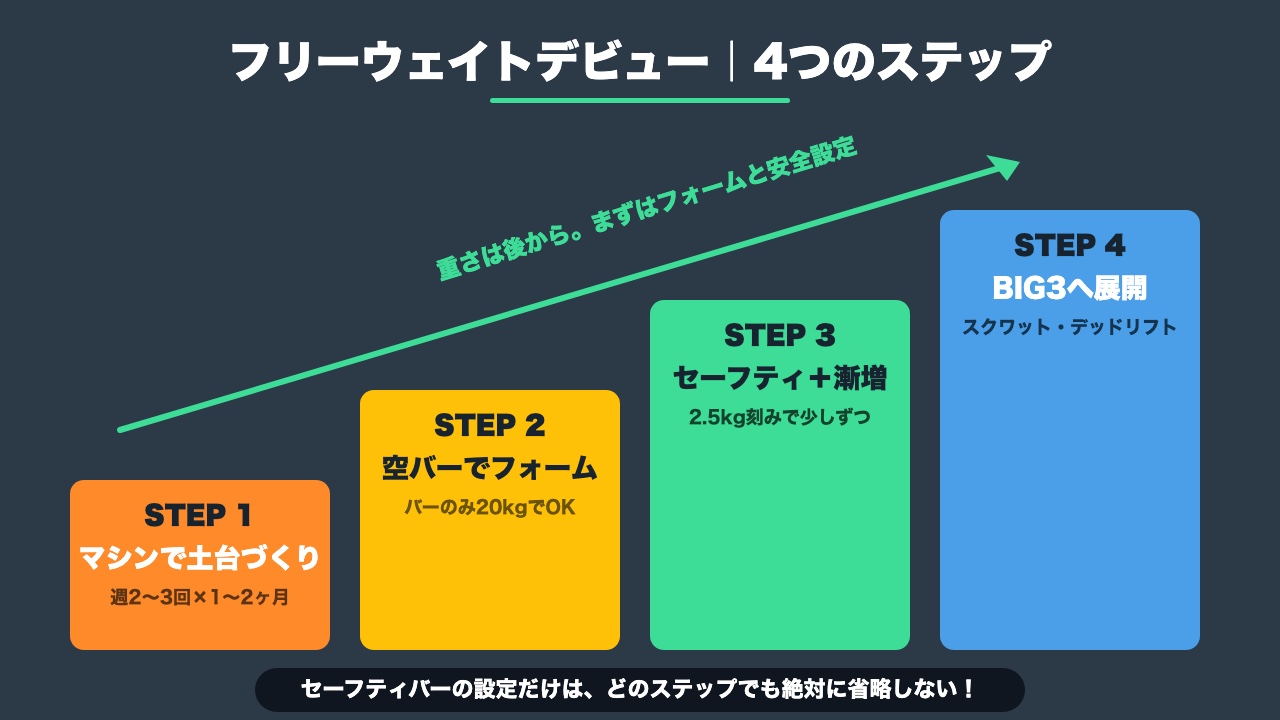 フリーウェイトデビュー｜4つのステップ

重さは後から。まずはフォームと安全設定

STEP 1
マシンで土台づくり
週2〜3回×1〜2ヶ月

STEP 2
空バーでフォーム
バーのみ20kgでOK

STEP 3
セーフティ＋漸増
2.5kg刻みで少しずつ

STEP 4
BIG3へ展開
スクワット・デッドリフト

セーフティバーの設定だけは、どのステップでも絶対に省略しない！